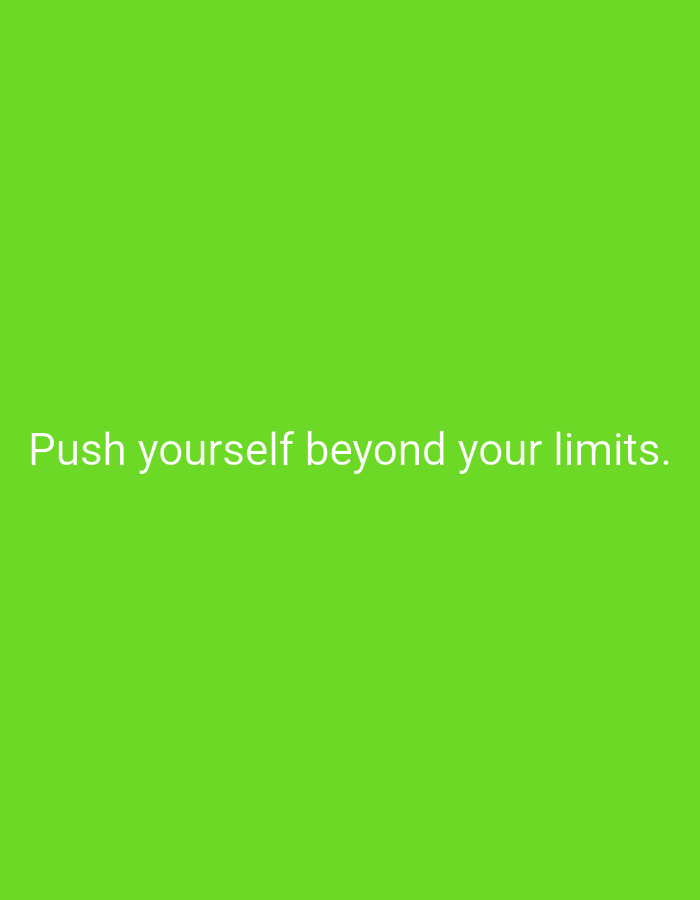 Push yourself beyond your limits.